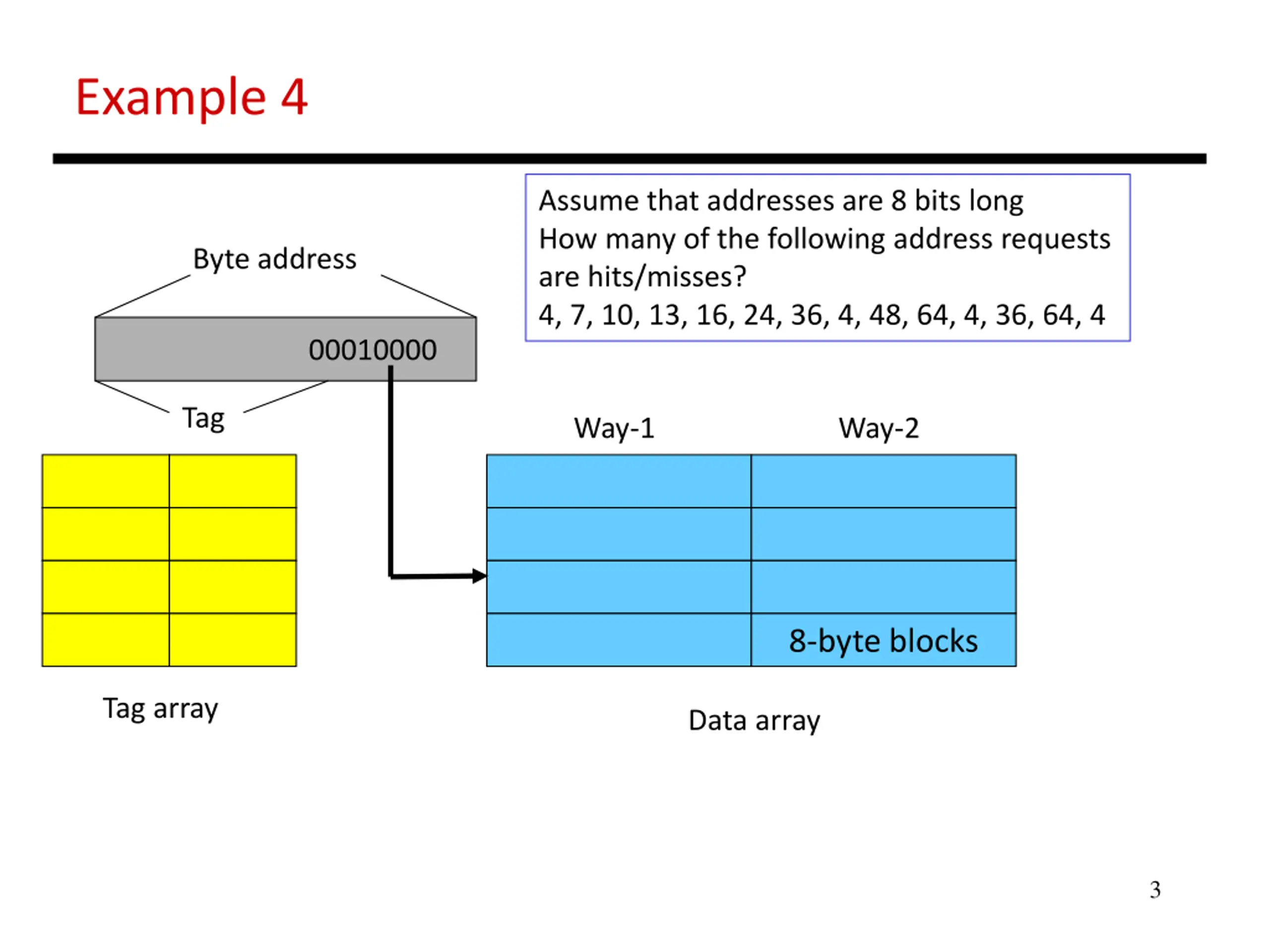 Example 4

Assume that addresses are 8 bits long
How many of the following address requests are hits/misses?
4, 7, 10, 13, 16, 24, 36, 4, 48, 64, 4, 36, 64, 4

Byte address

00010000

Tag

Way-1

Way-2

8-byte blocks

Tag array

Data array

3